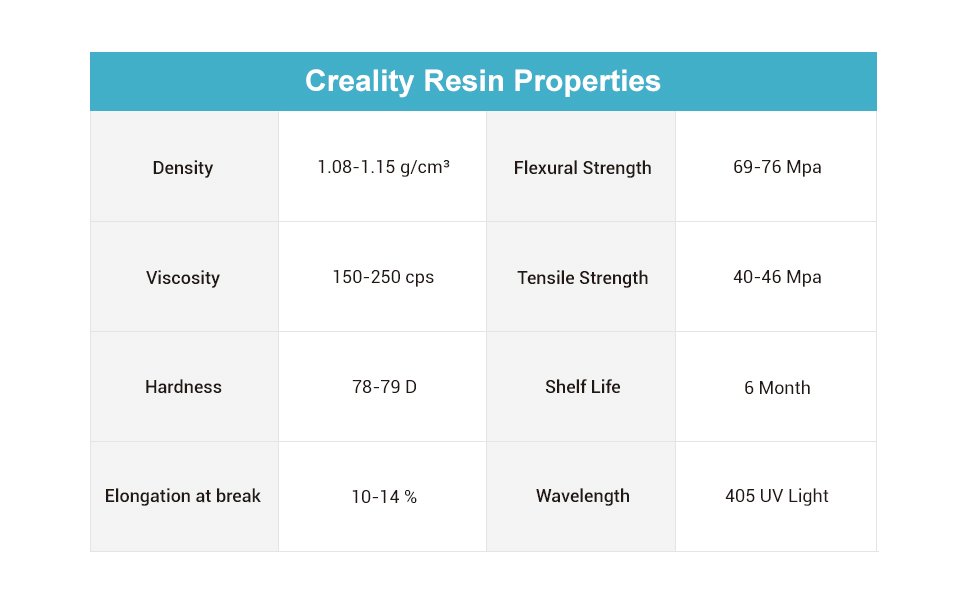 Creality Resin Properties

| Density | 1.08-1.15 g/cm³ | Flexural Strength | 69-76 Mpa |
|---|---|---|---|
| Viscosity | 150-250 cps | Tensile Strength | 40-46 Mpa |
| Hardness | 78-79 D | Shelf Life | 6 Month |
| Elongation at break | 10-14 % | Wavelength | 405 UV Light |